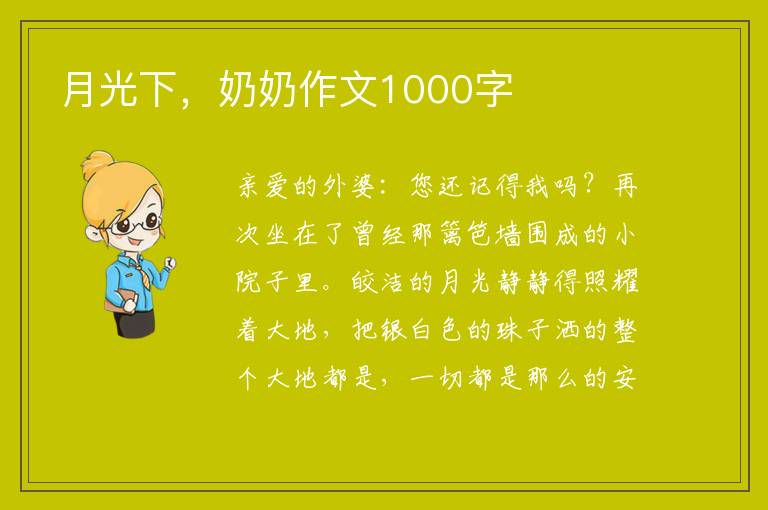 月光下，奶奶作文1000字

亲爱的外婆：您还记得我吗？再次坐在了曾经那篱笆墙围成的小院子里。皎洁的月光静静得照耀着大地，把银白色的珠子洒的整个大地都是，一切都是那么的安